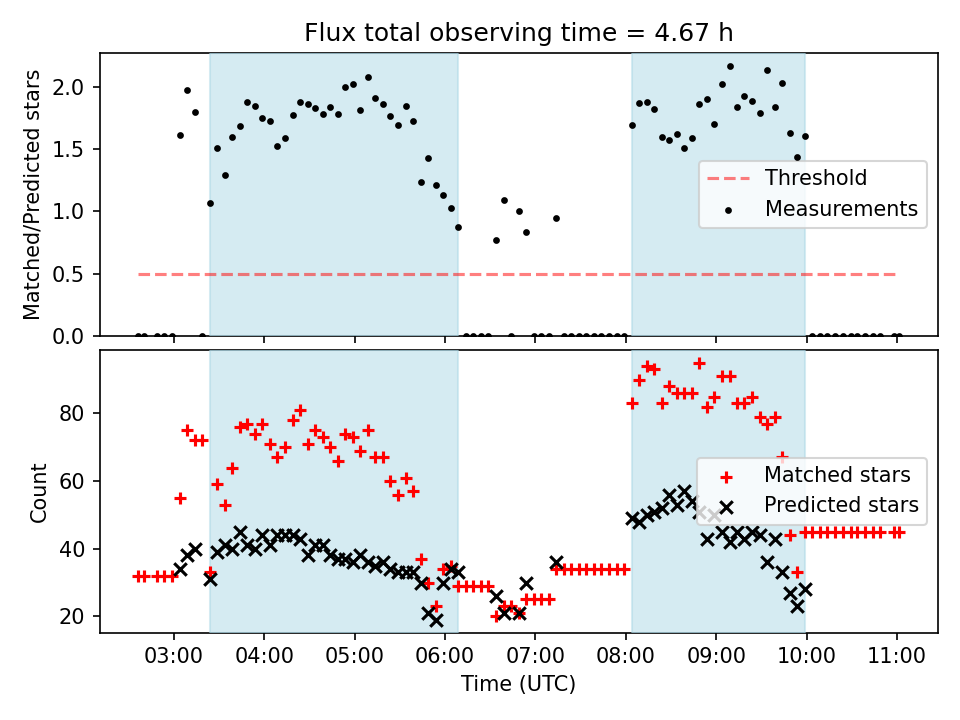 Flux total observing time = 4.67 h

Matched/Predicted stars

2.0
1.5
1.0
0.5
0.0

Threshold
Measurements

Count

80
60
40
20

Matched stars
Predicted stars

03:00
04:00
05:00
06:00
07:00
08:00
09:00
10:00
11:00

Time (UTC)